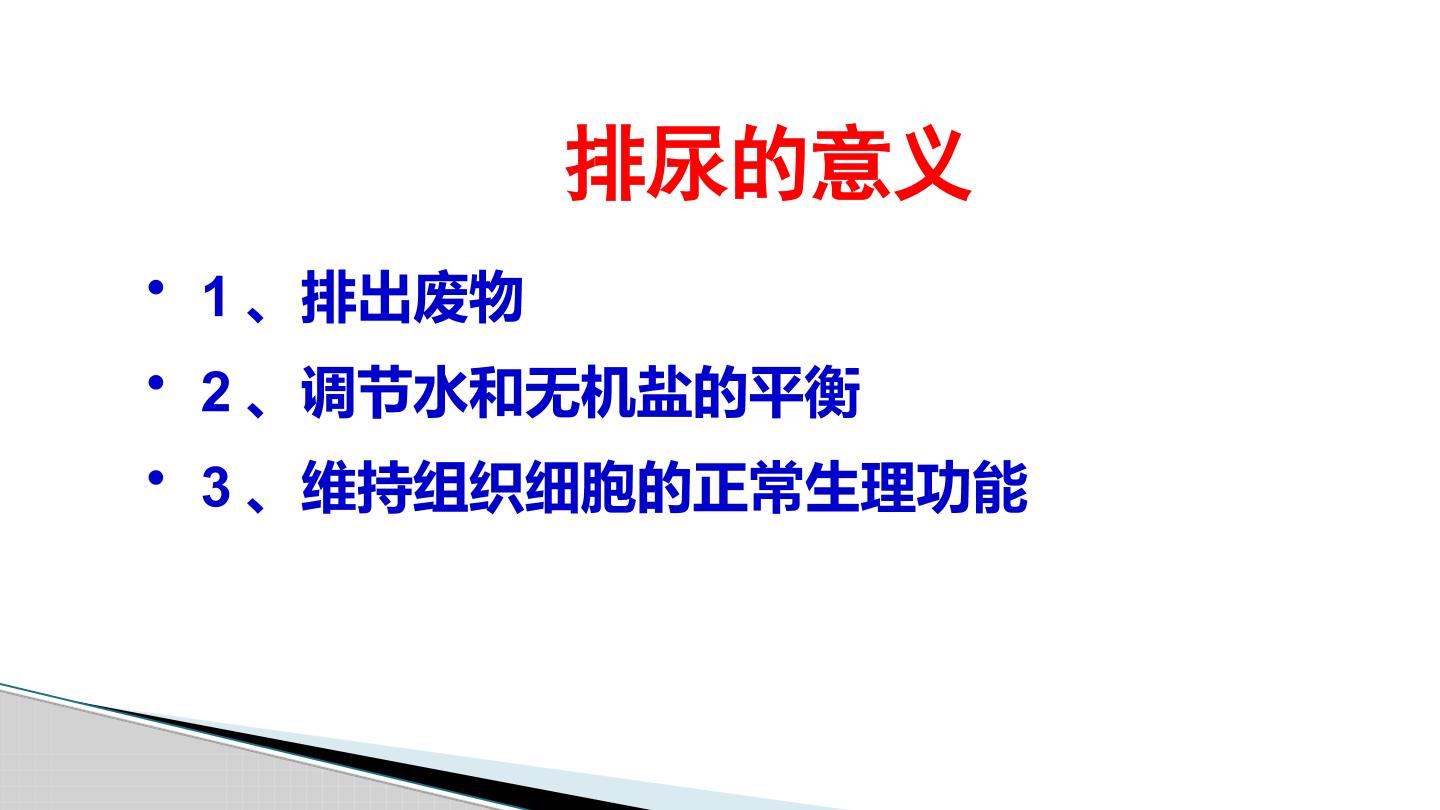 排尿的意义

• 1、排出废物

• 2、调节水和无机盐的平衡

• 3、维持组织细胞的正常生理功能